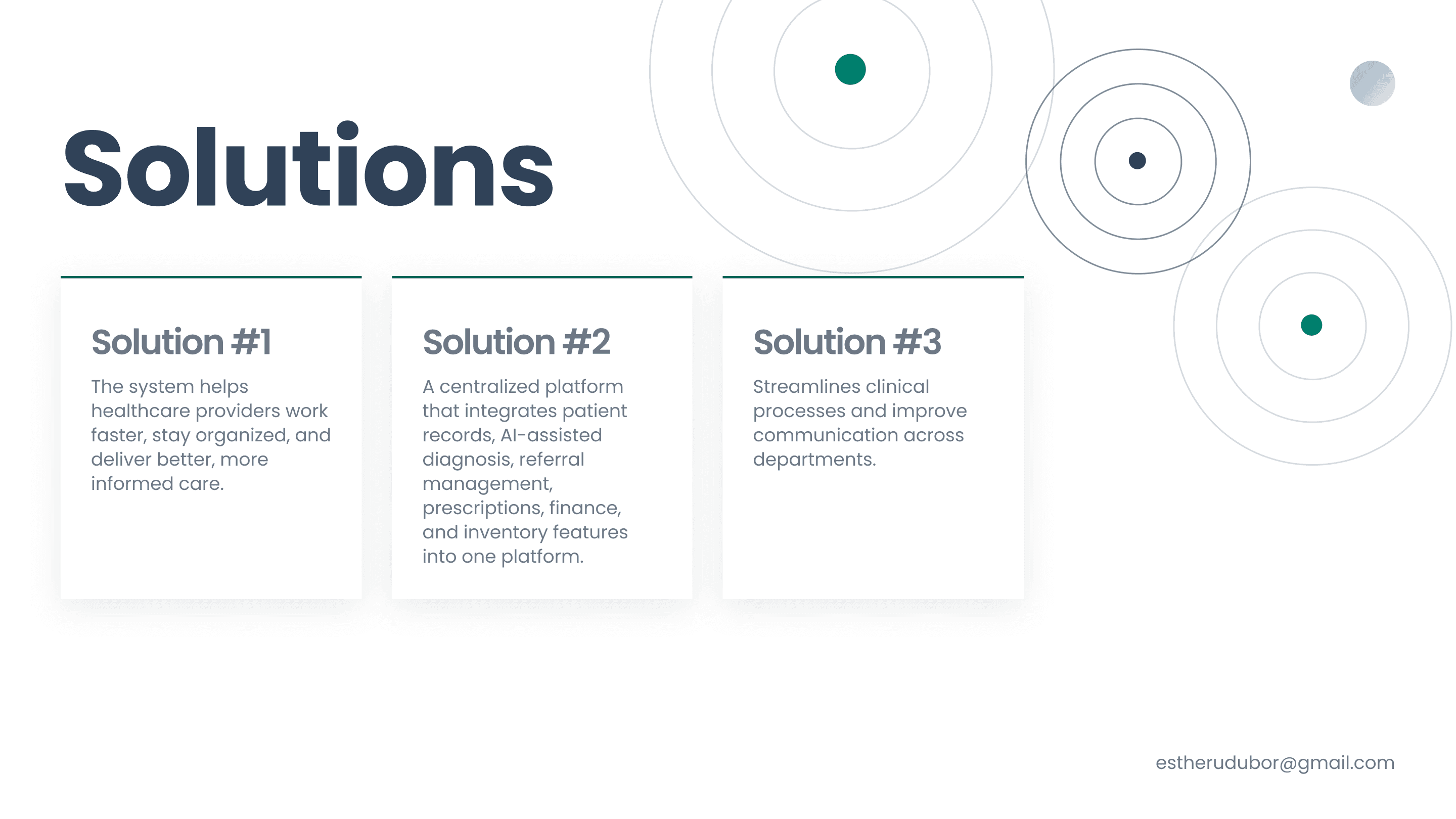 Solutions

Solution #1

The system helps healthcare providers work faster, stay organized, and deliver better, more informed care.

Solution #2

A centralized platform that integrates patient records, AI-assisted diagnosis, referral management, prescriptions, finance, and inventory features into one platform.

Solution #3

Streamlines clinical processes and improve communication across departments.

estherudubor@gmail.com